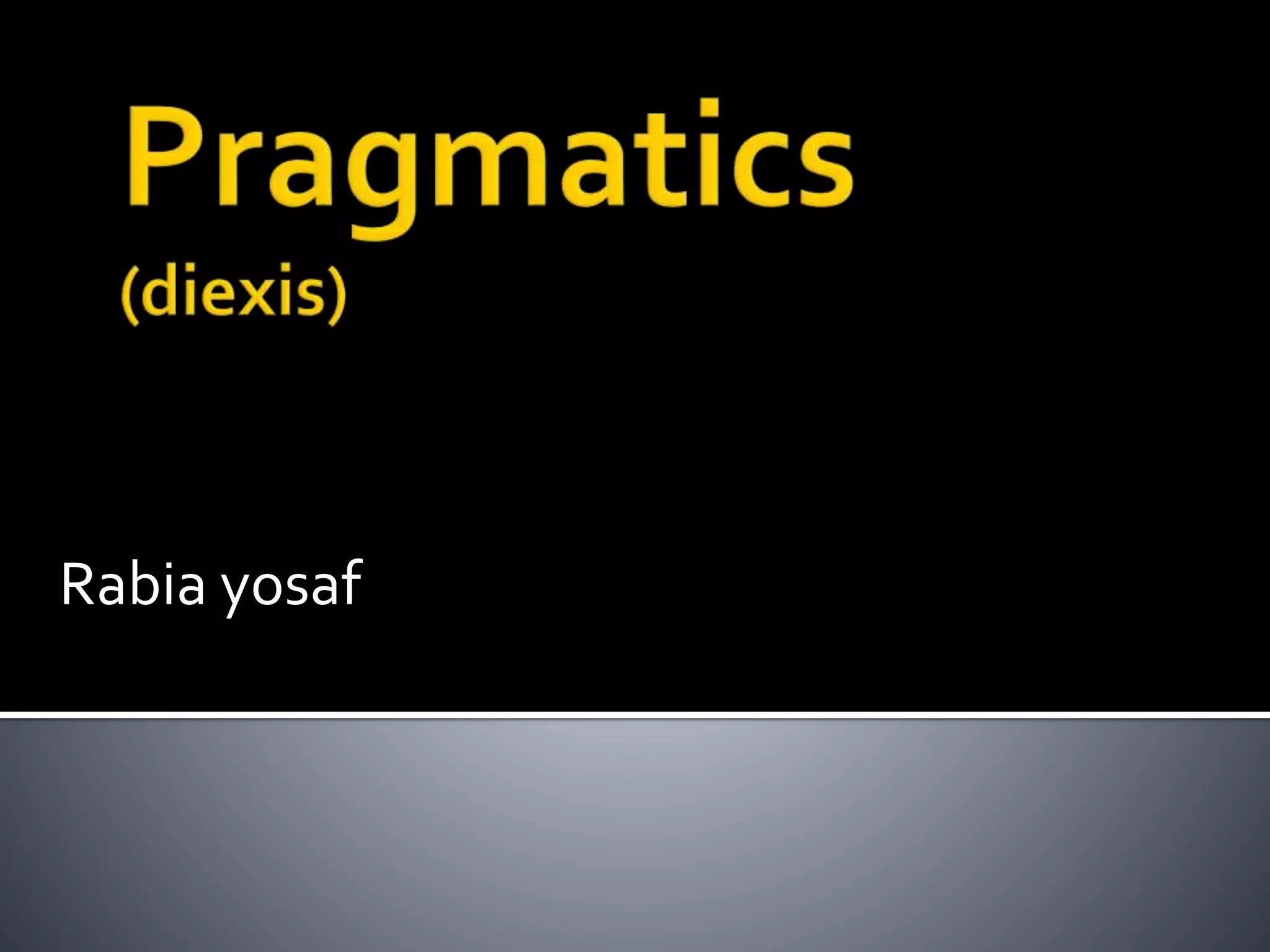 Pragmatics
(diexis)

Rabia yosaf